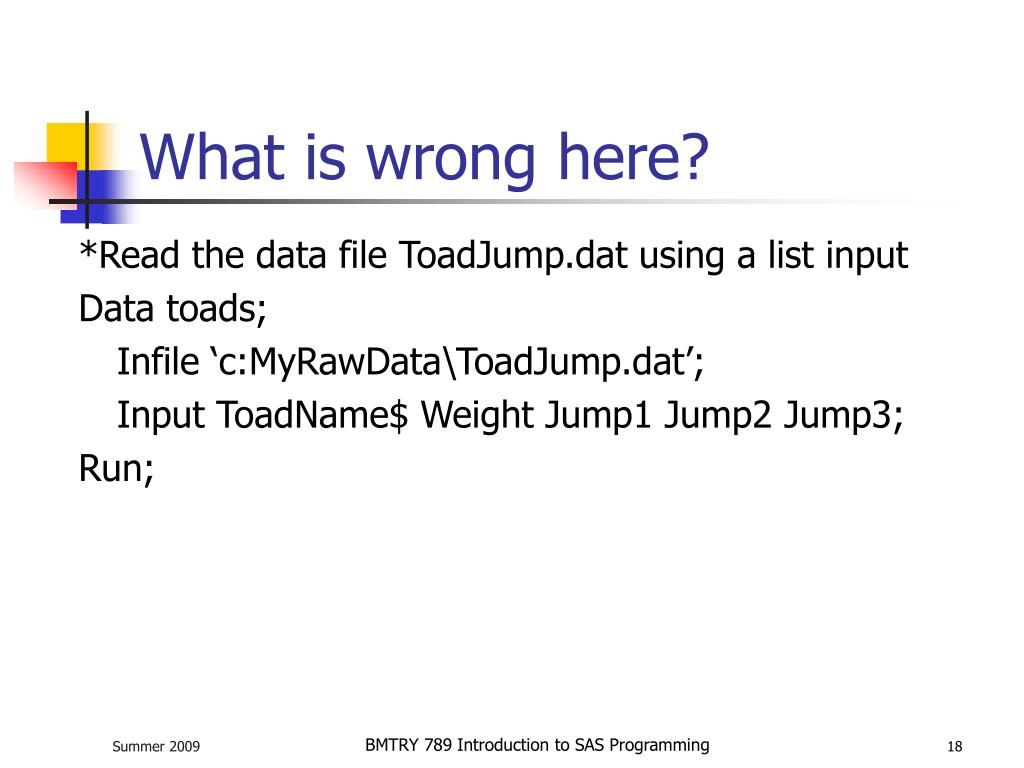 What is wrong here?

*Read the data file ToadJump.dat using a list input
Data toads;
Infile ‘c:MyRawData\ToadJump.dat’;
Input ToadName$ Weight Jump1 Jump2 Jump3;
Run;

Summer 2009

BMTRY 789 Introduction to SAS Programming

18